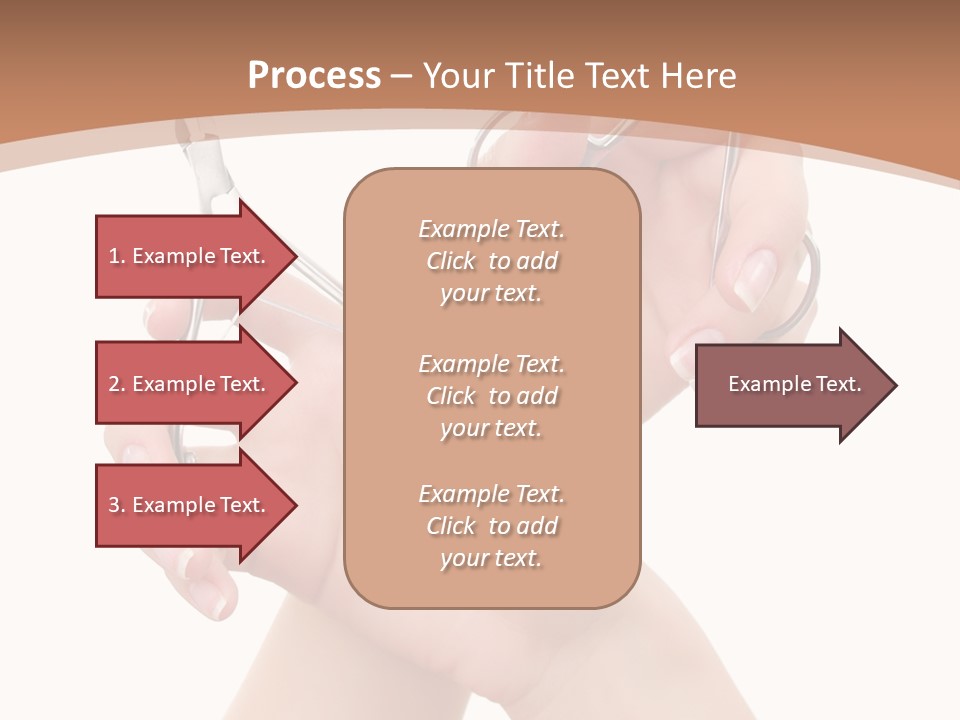 Process – Your Title Text Here

1. Example Text.

2. Example Text.

3. Example Text.

Example Text. Click to add your text.

Example Text. Click to add your text.

Example Text. Click to add your text.

Example Text.